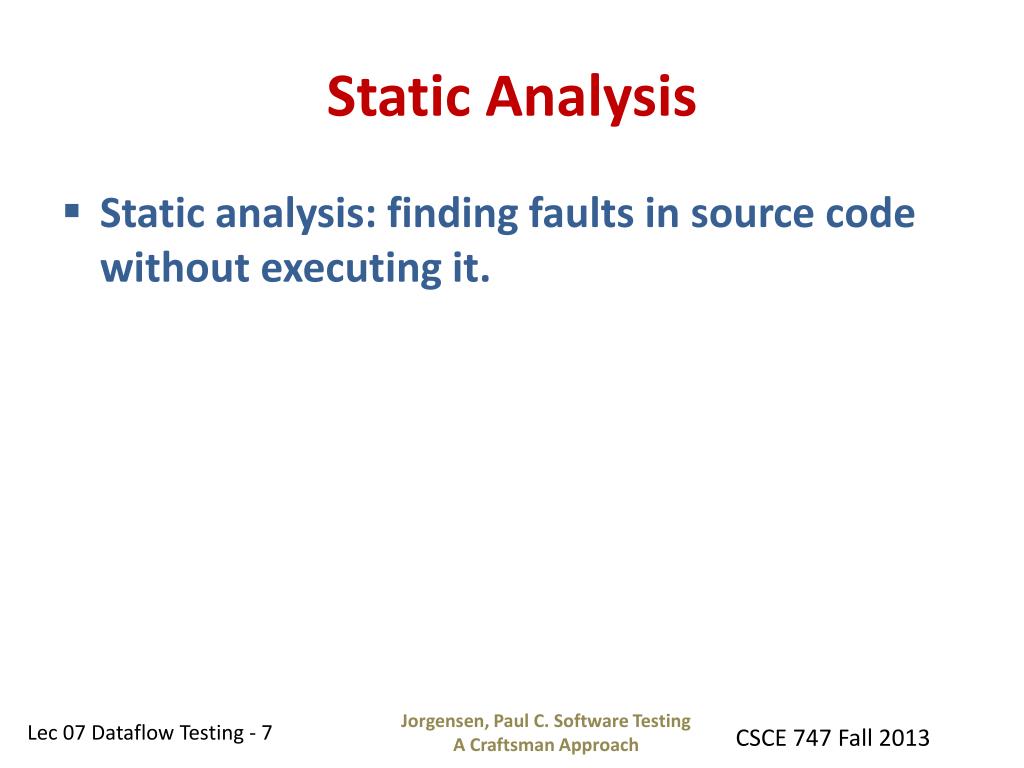 Static Analysis

▪ Static analysis: finding faults in source code without executing it.

Lec 07 Dataflow Testing - 7

Jorgensen, Paul C. Software Testing A Craftsman Approach

CSCE 747 Fall 2013